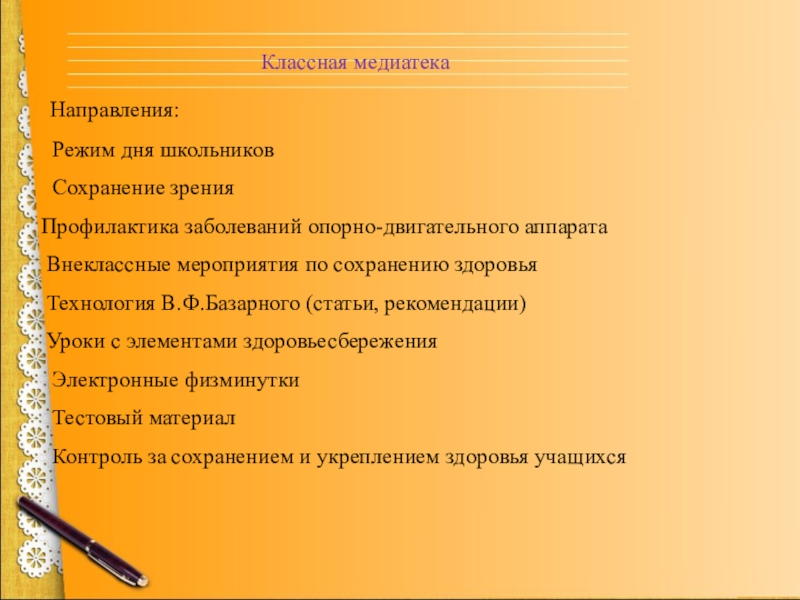 Классная медиатека

Направления:

Режим дня школьников

Сохранение зрения

Профилактика заболеваний опорно-двигательного аппарата

Внеклассные мероприятия по сохранению здоровья

Технология В.Ф.Базарного (статьи, рекомендации)

Уроки с элементами здоровьесбережения

Электронные физминутки

Тестовый материал

Контроль за сохранением и укреплением здоровья учащихся